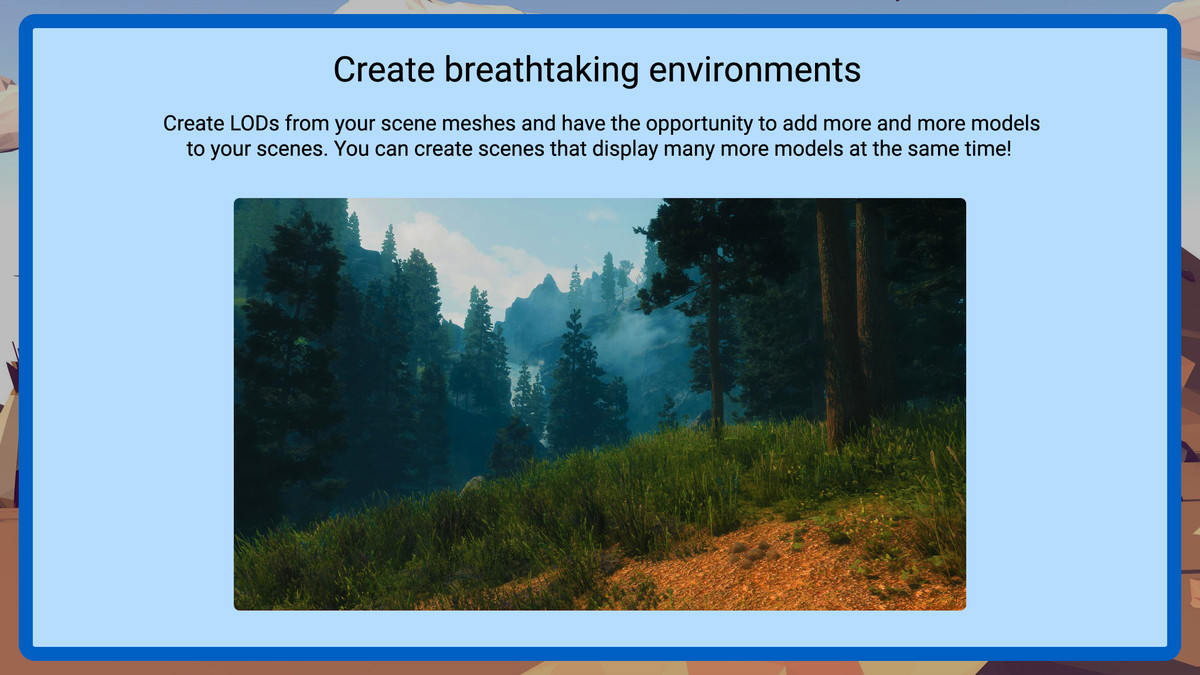 Create breathtaking environments

Create LODs from your scene meshes and have the opportunity to add more and more models to your scenes. You can create scenes that display many more models at the same time!